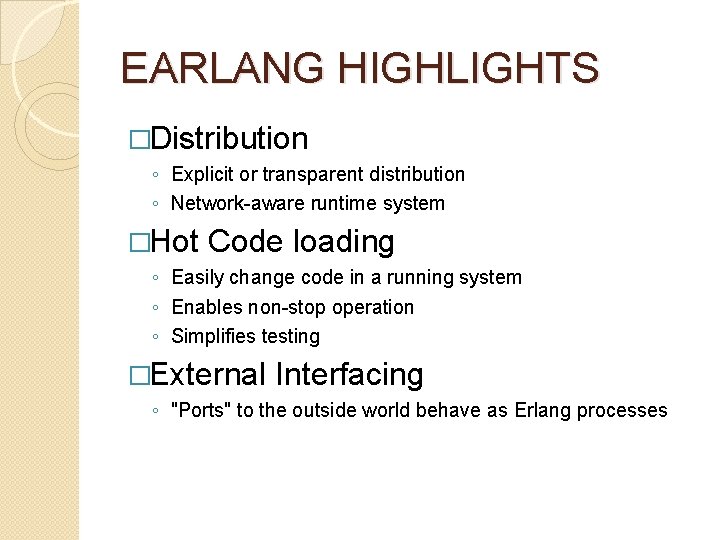 EARLANG HIGHLIGHTS

□Distribution
◦ Explicit or transparent distribution
◦ Network-aware runtime system

□Hot Code loading
◦ Easily change code in a running system
◦ Enables non-stop operation
◦ Simplifies testing

□External Interfacing
◦ "Ports" to the outside world behave as Erlang processes